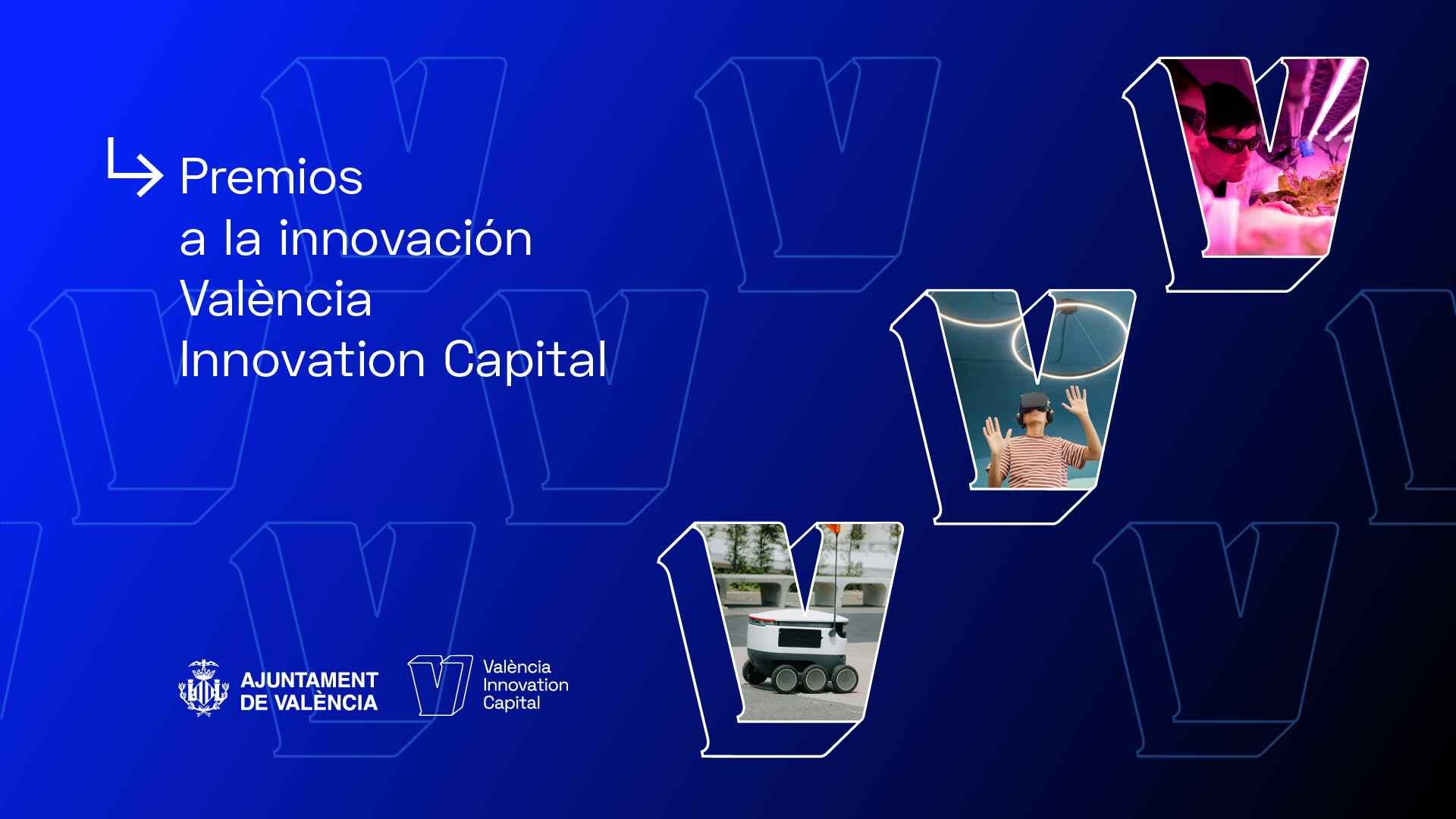 Premios a la innovación València Innovation Capital

AJUNTAMENT DE VALÈNCIA

València Innovation Capital